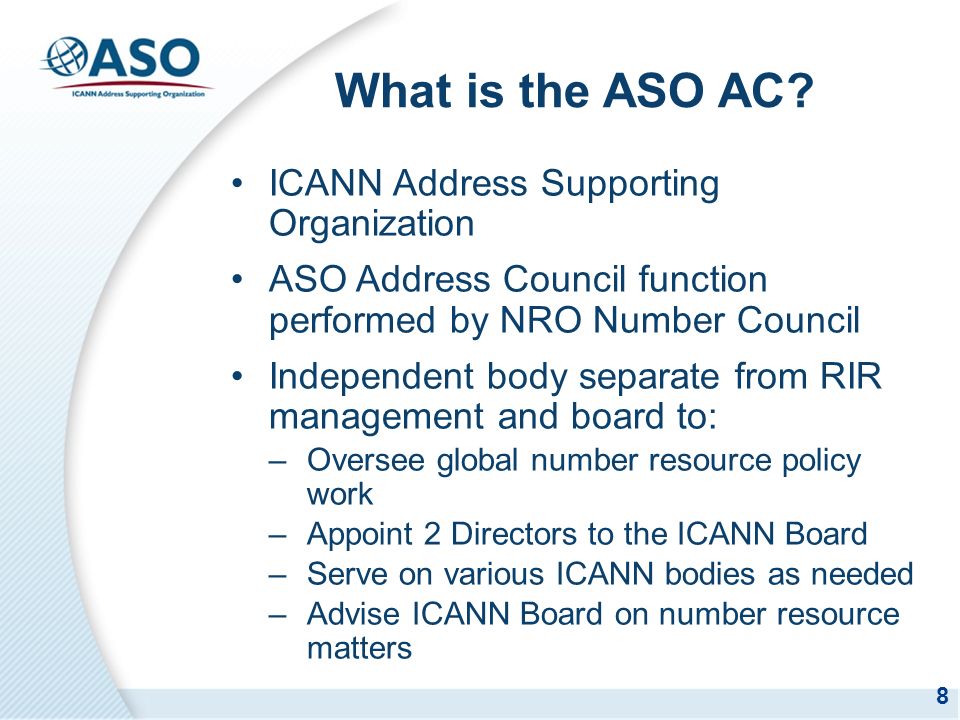 ASO
ICANN Address Supporting Organization

What is the ASO AC?

• ICANN Address Supporting Organization
• ASO Address Council function performed by NRO Number Council
• Independent body separate from RIR management and board to:
– Oversee global number resource policy work
– Appoint 2 Directors to the ICANN Board
– Serve on various ICANN bodies as needed
– Advise ICANN Board on number resource matters

8